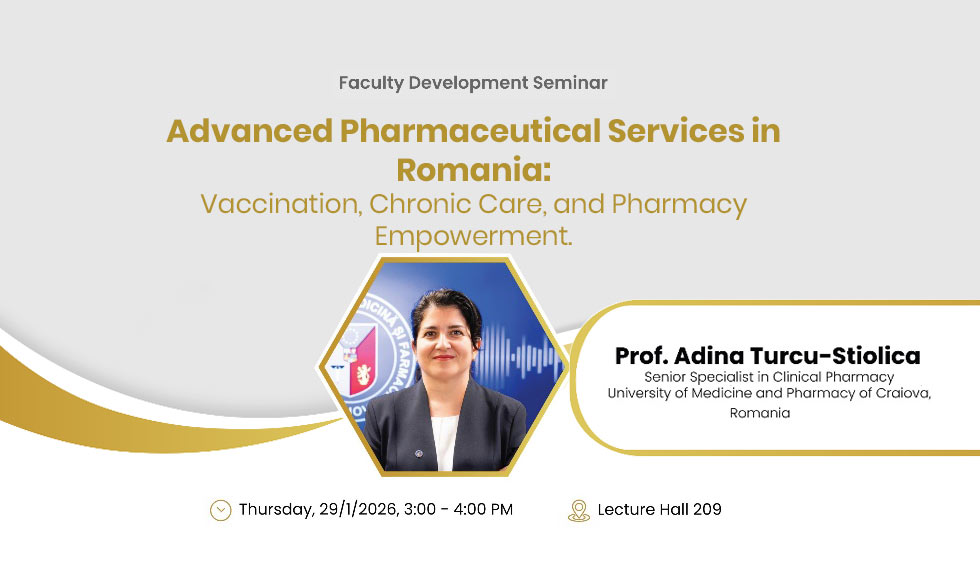 Faculty Development Seminar

Advanced Pharmaceutical Services in Romania:
Vaccination, Chronic Care, and Pharmacy Empowerment.

Prof. Adina Turcu-Stiolica
Senior Specialist in Clinical Pharmacy
University of Medicine and Pharmacy of Craiova, Romania

Thursday, 29/1/2026, 3:00 - 4:00 PM

Lecture Hall 209